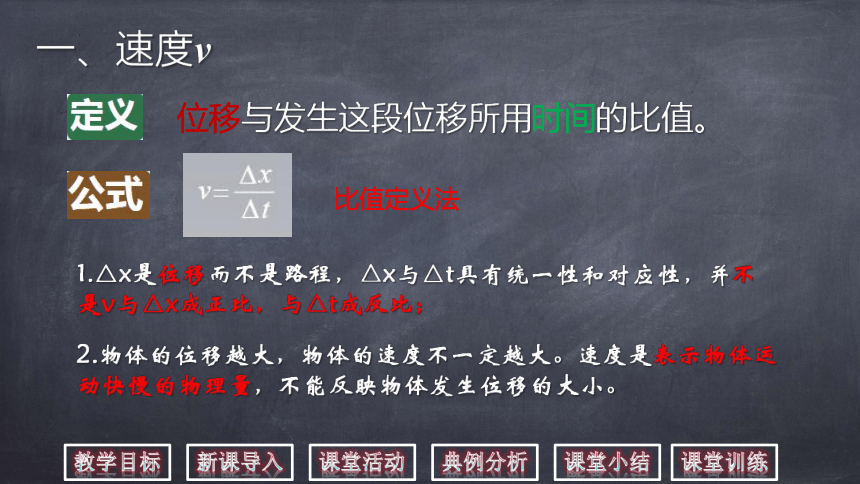 一、速度$v$

定义 位移与发生这段位移所用时间的比值。

公式 $v=\frac{\Delta x}{\Delta t}$ 比值定义法

1.△x是位移而不是路程，△x与△t具有统一性和对应性，并不是v与△x成正比，与△t成反比；

2.物体的位移越大，物体的速度不一定越大。速度是表示物体运动快慢的物理量，不能反映物体发生位移的大小。

教学目标 新课导入 课堂活动 典例分析 课堂小结 课堂训练